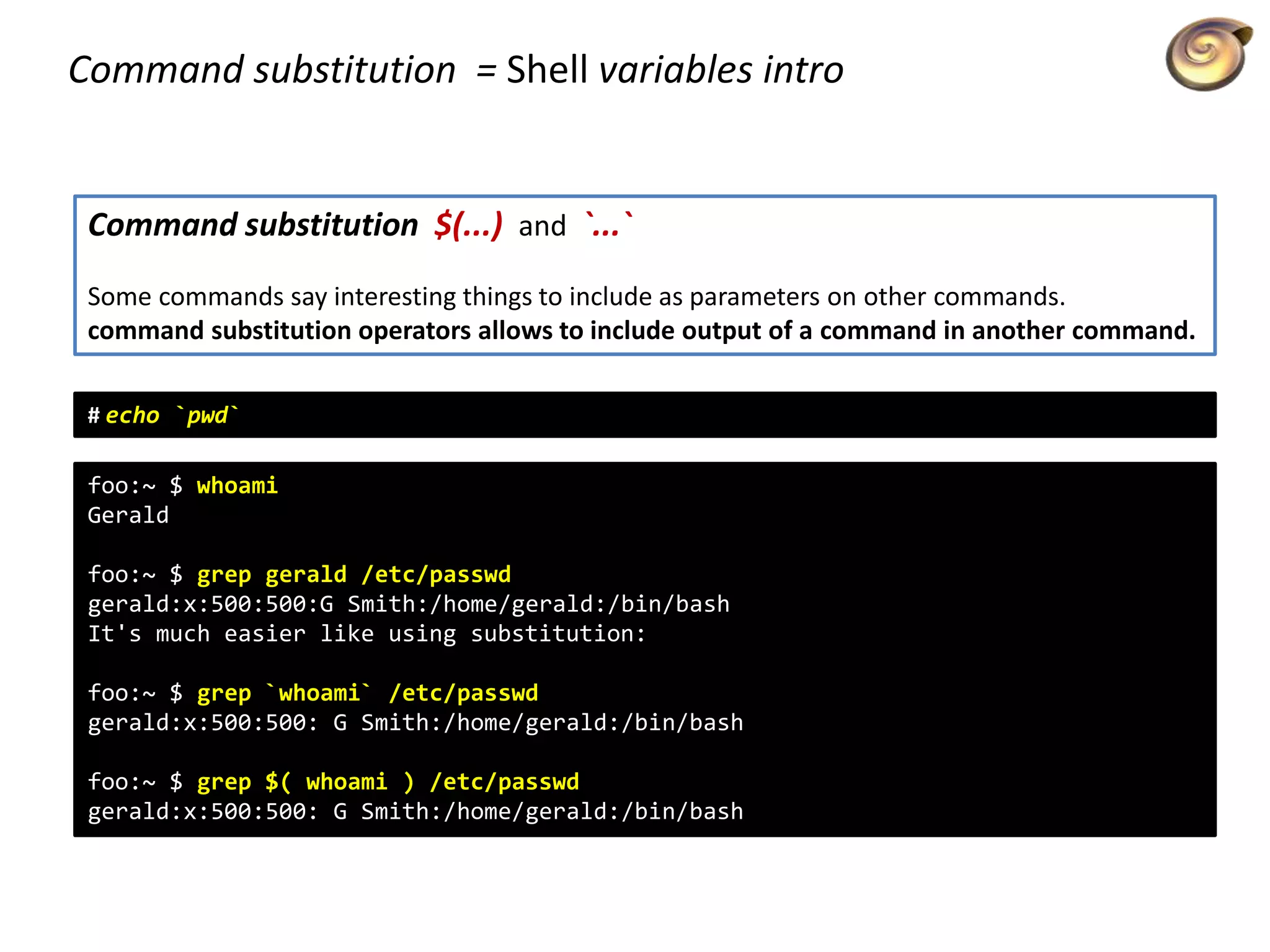 Command substitution = Shell variables intro

Command substitution $(...) and `...`

Some commands say interesting things to include as parameters on other commands.
command substitution operators allows to include output of a command in another command.

# echo `pwd`

foo:~ $ whoami
Gerald

foo:~ $ grep gerald /etc/passwd
gerald:x:500:500:G Smith:/home/gerald:/bin/bash
It's much easier like using substitution:

foo:~ $ grep `whoami` /etc/passwd
gerald:x:500:500: G Smith:/home/gerald:/bin/bash

foo:~ $ grep $( whoami ) /etc/passwd
gerald:x:500:500: G Smith:/home/gerald:/bin/bash